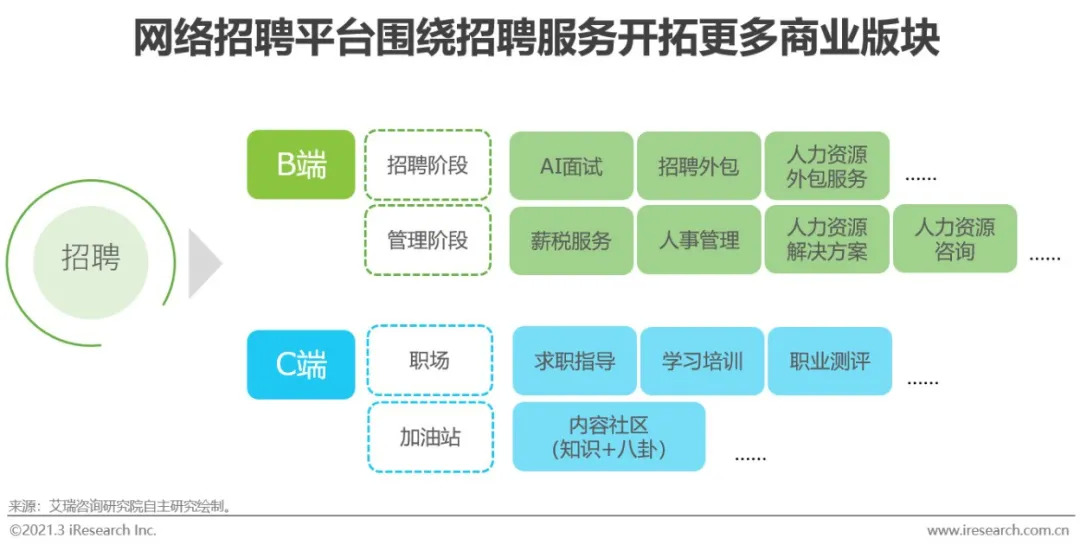 网络招聘平台围绕招聘服务开拓更多商业版块

招聘

B端

招聘阶段

AI面试

招聘外包

人力资源外包服务

……

管理阶段

薪税服务

人事管理

人力资源解决方案

人力资源咨询

……

C端

职场

求职指导

学习培训

职业测评

……

加油站

内容社区（知识+八卦）

……

来源：艾瑞咨询研究院自主研究绘制。

©2021.3 iResearch Inc.

www.iresearch.com.cn